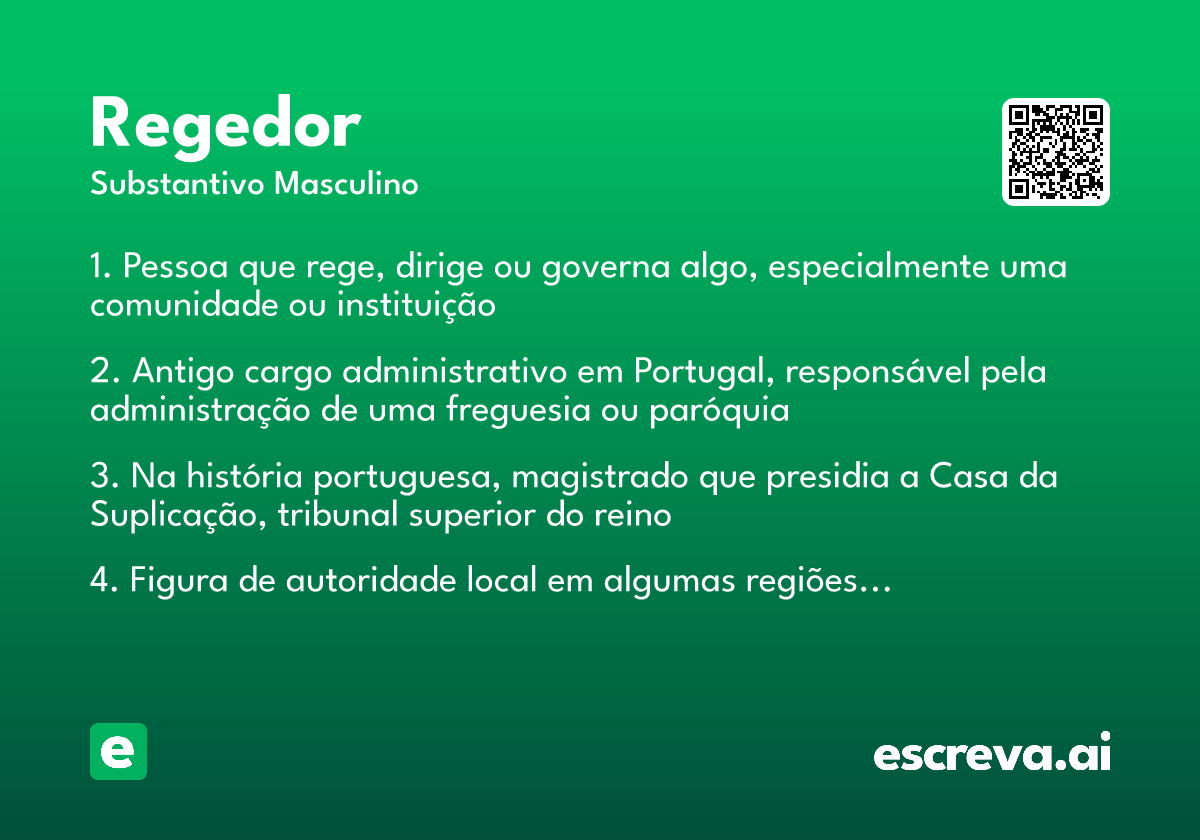 Regedor
Substantivo Masculino

1. Pessoa que rege, dirige ou governa algo, especialmente uma comunidade ou instituição

2. Antigo cargo administrativo em Portugal, responsável pela administração de uma freguesia ou paróquia

3. Na história portuguesa, magistrado que presidia a Casa da Suplicação, tribunal superior do reino

4. Figura de autoridade local em algumas regiões...

e

escreva.ai